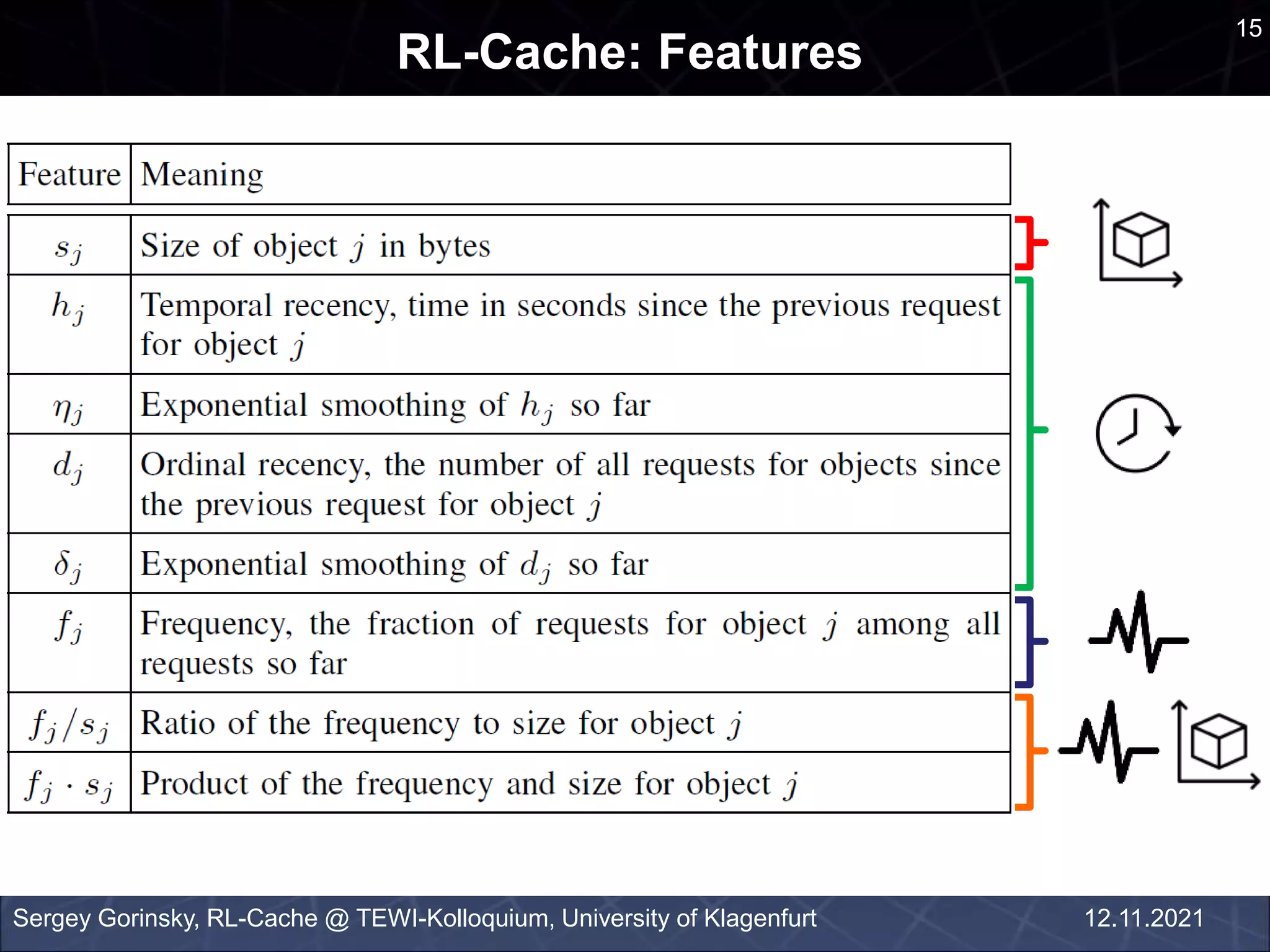 RL-Cache: Features

15

| Feature | Meaning |
|---|---|
| $s_j$ | Size of object $j$ in bytes |
| $h_j$ | Temporal recency, time in seconds since the previous request for object $j$ |
| $\eta_j$ | Exponential smoothing of $h_j$ so far |
| $d_j$ | Ordinal recency, the number of all requests for objects since the previous request for object $j$ |
| $\delta_j$ | Exponential smoothing of $d_j$ so far |
| $f_j$ | Frequency, the fraction of requests for object $j$ among all requests so far |
| $f_j/s_j$ | Ratio of the frequency to size for object $j$ |
| $f_j \cdot s_j$ | Product of the frequency and size for object $j$ |

Sergey Gorinsky, RL-Cache @ TEWI-Kolloquium, University of Klagenfurt

12.11.2021